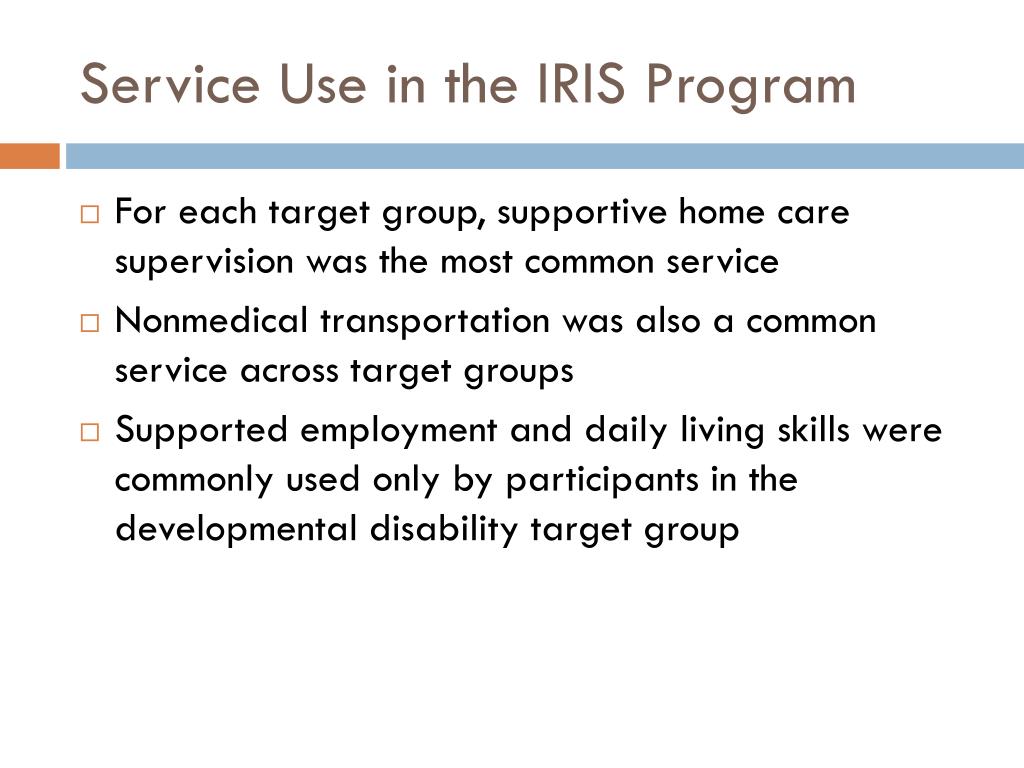 Service Use in the IRIS Program

□ For each target group, supportive home care supervision was the most common service

□ Nonmedical transportation was also a common service across target groups

□ Supported employment and daily living skills were commonly used only by participants in the developmental disability target group